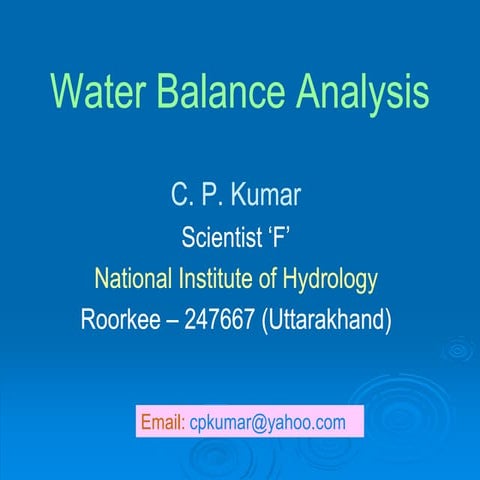 Water Balance Analysis

C. P. Kumar
Scientist ‘F’
National Institute of Hydrology
Roorkee – 247667 (Uttarakhand)

Email: cpkumar@yahoo.com